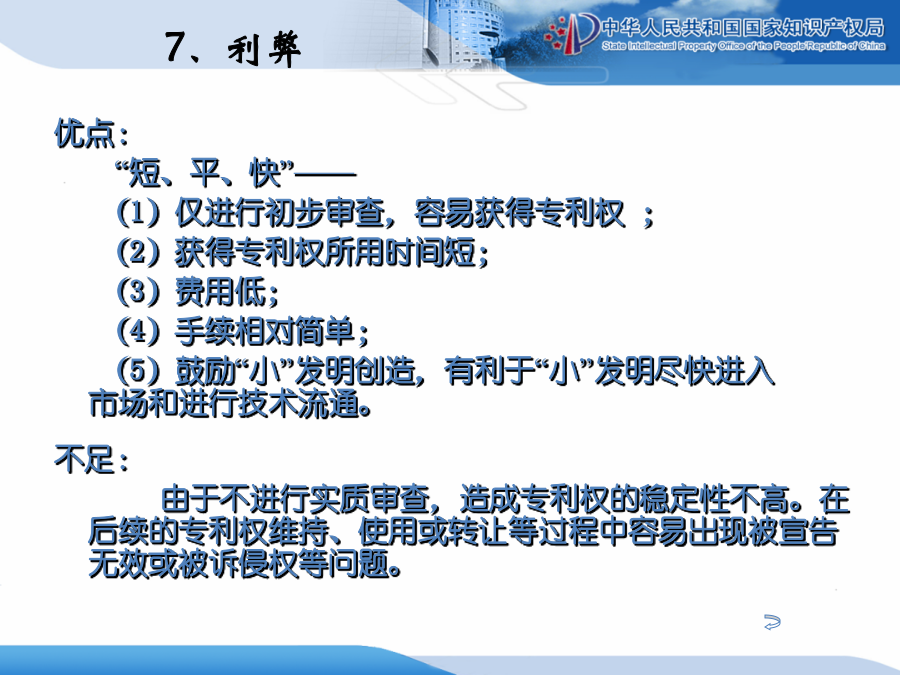 7、利弊

中华人民共和国国家知识产权局
State Intellectual Property Office of the People's Republic of China

优点：

“短、平、快”——

（1）仅进行初步审查，容易获得专利权 ；

（2）获得专利权所用时间短；

（3）费用低；

（4）手续相对简单；

（5）鼓励“小”发明创造，有利于“小”发明尽快进入市场和进行技术流通。

不足：

由于不进行实质审查，造成专利权的稳定性不高。在后续的专利权维持、使用或转让等过程中容易出现被宣告无效或被诉侵权等问题。